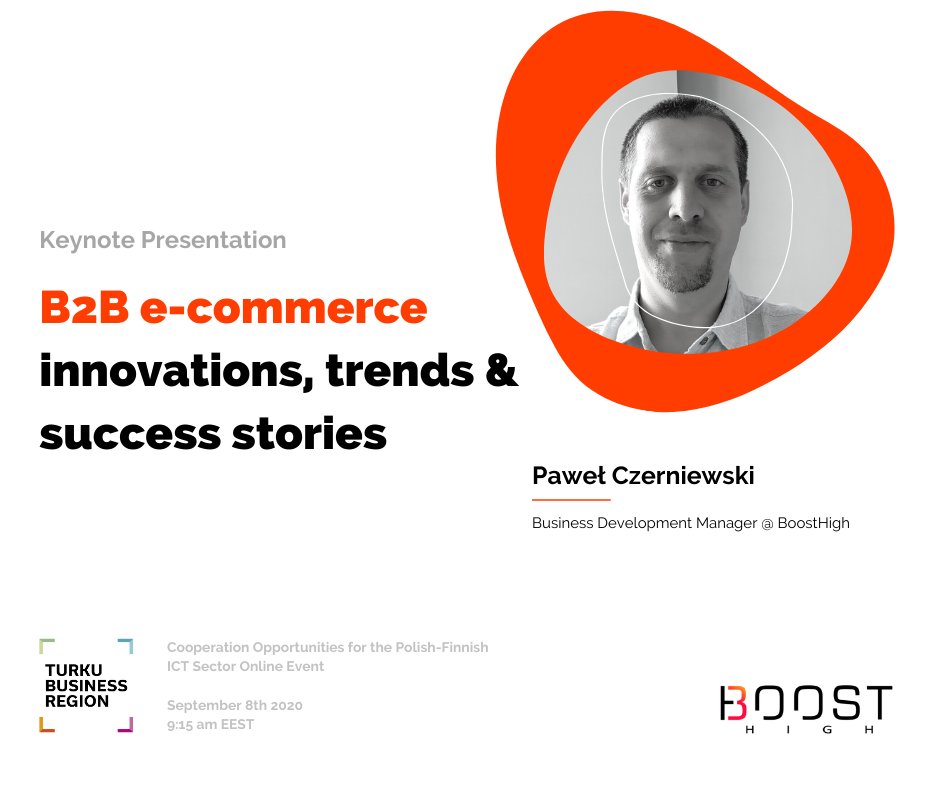 Keynote Presentation

B2B e-commerce innovations, trends & success stories

Paweł Czerniewski

Business Development Manager @ BoostHigh

TURKU BUSINESS REGION

Cooperation Opportunities for the Polish-Finnish ICT Sector Online Event

September 8th 2020
9:15 am EEST

BOOST
HIGH